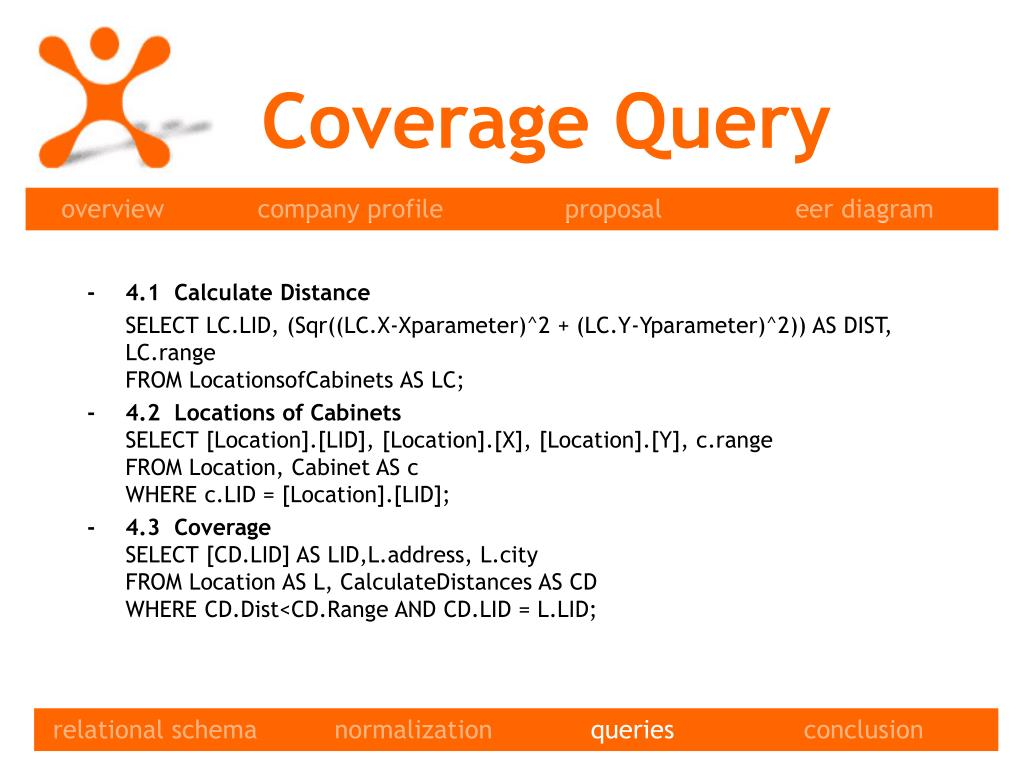 Coverage Query

overview company profile proposal eer diagram

- 4.1 Calculate Distance
SELECT LC.LID, (Sqr((LC.X-Xparameter)^2 + (LC.Y-Yparameter)^2)) AS DIST, LC.range
FROM LocationsofCabinets AS LC;

- 4.2 Locations of Cabinets
SELECT [Location].[LID], [Location].[X], [Location].[Y], c.range
FROM Location, Cabinet AS c
WHERE c.LID = [Location].[LID];

- 4.3 Coverage
SELECT [CD.LID] AS LID,L.address, L.city
FROM Location AS L, CalculateDistances AS CD
WHERE CD.Dist<CD.Range AND CD.LID = L.LID;

relational schema normalization queries conclusion